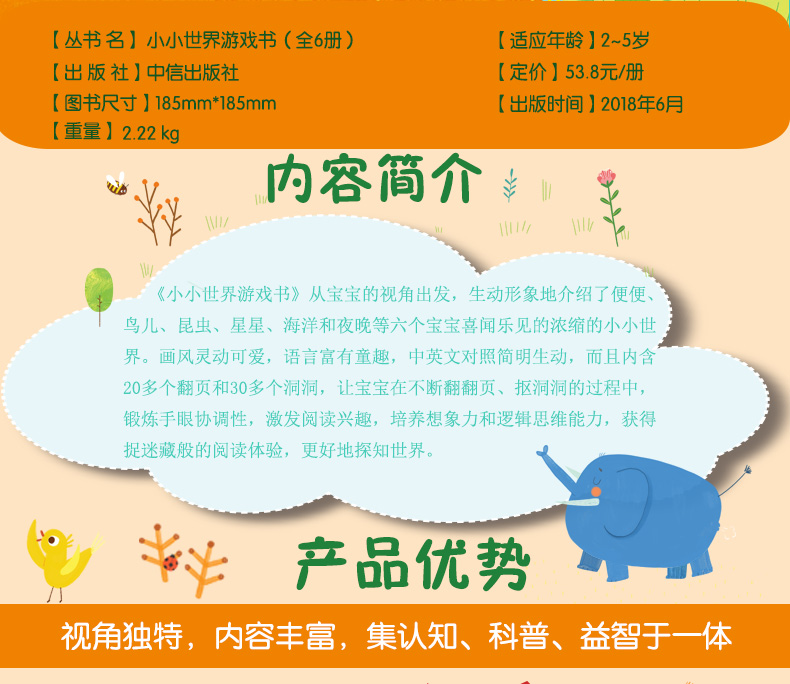 【丛书名】小小世界游戏书（全6册）
【出版社】中信出版社
【图书尺寸】185mm*185mm
【重量】2.22 kg

【适应年龄】2~5岁
【定价】53.8元/册
【出版时间】2018年6月

内容简介

《小小世界游戏书》从宝宝的视角出发，生动形象地介绍了便便、鸟儿、昆虫、星星、海洋和夜晚等六个宝宝喜闻乐见的浓缩的小小世界。画风灵动可爱，语言富有童趣，中英文对照简明生动，而且内含20多个翻页和30多个洞洞，让宝宝在不断翻翻页、抠洞洞的过程中，锻炼手眼协调性，激发阅读兴趣，培养想象力和逻辑思维能力，获得捉迷藏般的阅读体验，更好地探知世界。

产品优势

视角独特，内容丰富，集认知、科普、益智于一体